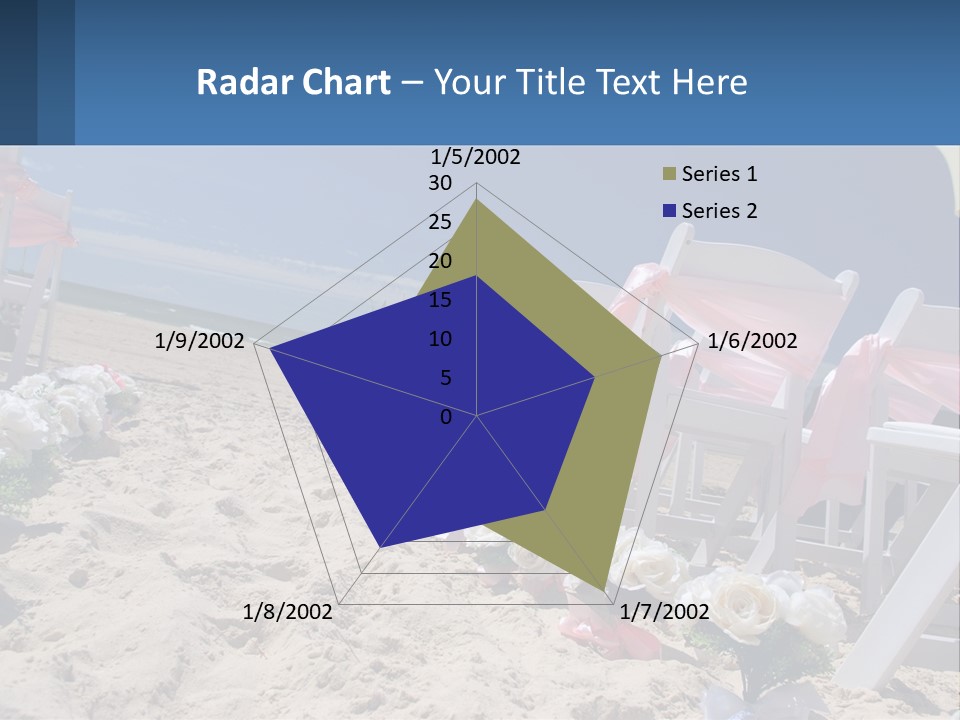 Radar Chart – Your Title Text Here

1/5/2002
30
25
20
15
10
5
0
1/6/2002
1/7/2002
1/8/2002
1/9/2002

Series 1
Series 2